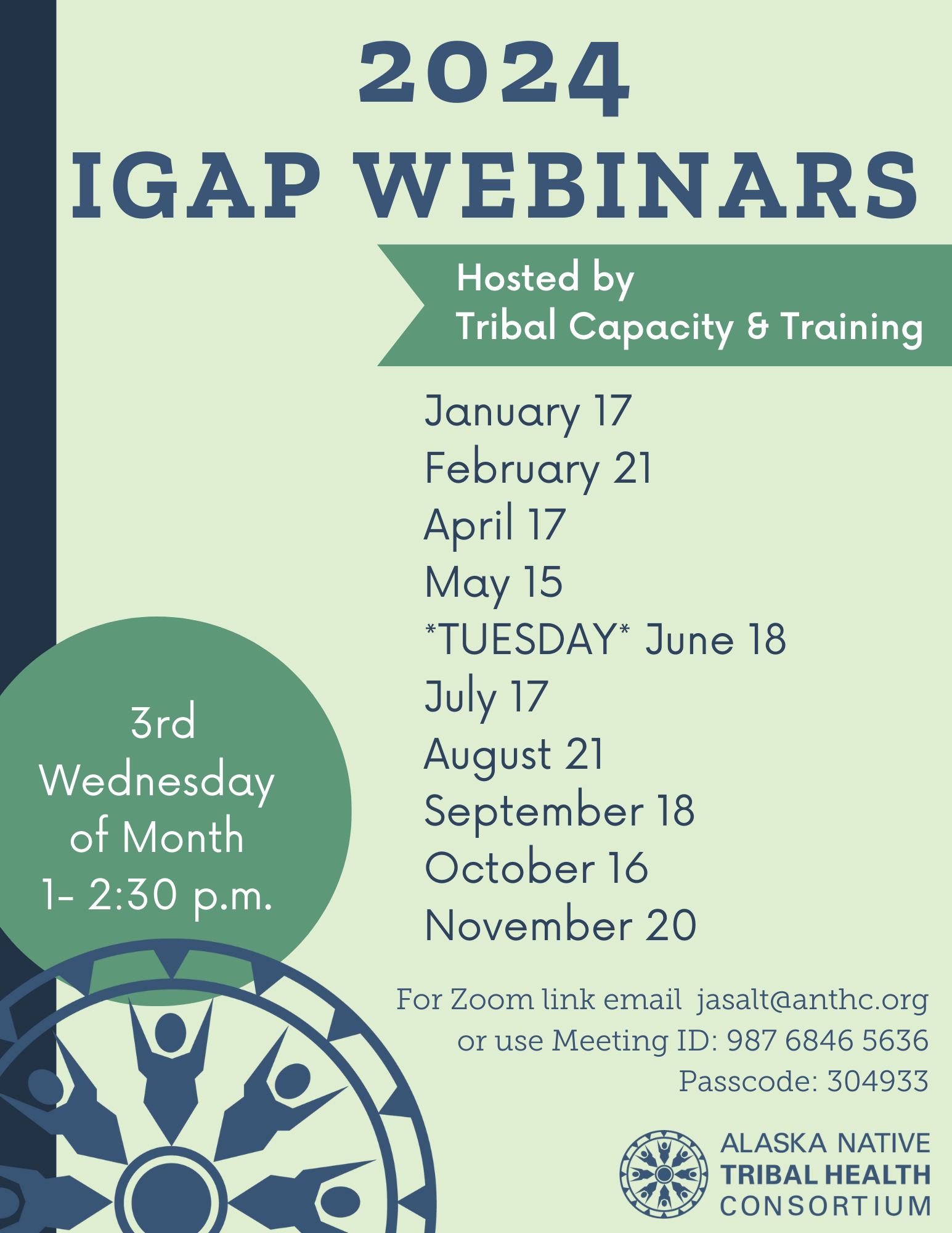 2024
IGAP WEBINARS

Hosted by
Tribal Capacity & Training

January 17
February 21
April 17
May 15
*TUESDAY* June 18
July 17
August 21
September 18
October 16
November 20

3rd Wednesday of Month
1- 2:30 p.m.

For Zoom link email jasalt@anthc.org
or use Meeting ID: 987 6846 5636
Passcode: 304933

ALASKA NATIVE
TRIBAL HEALTH
CONSORTIUM